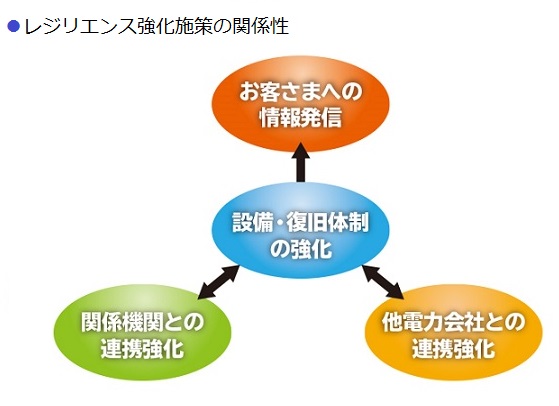 ●レジリエンス強化施策の関係性

お客さまへの情報発信

設備・復旧体制の強化

関係機関との連携強化

他電力会社との連携強化